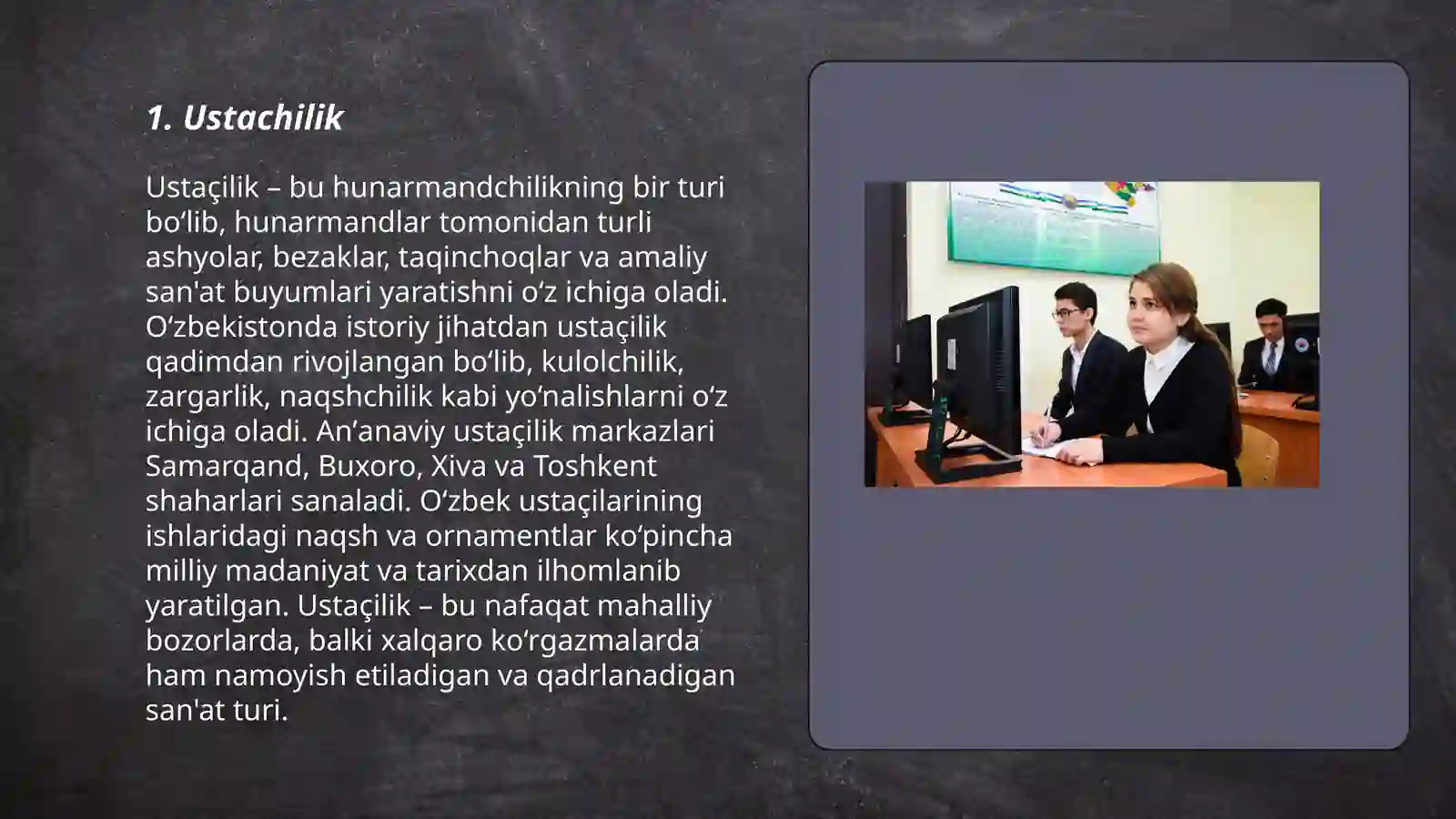 1. Ustachilik

Ustaçilik – bu hunarmandchilikning bir turi bo‘lib, hunarmandlar tomonidan turli ashyolar, bezaklar, taqinchoqlar va amaliy san'at buyumlari yaratishni o‘z ichiga oladi. O‘zbekistonda istoriy jihatdan ustaçilik qadimdan rivojlangan bo‘lib, kulolchilik, zargarlik, naqshchilik kabi yo‘nalishlarni o‘z ichiga oladi. An’anaviy ustaçilik markazlari Samarqand, Buxoro, Xiva va Toshkent shaharlari sanaladi. O‘zbek ustaçilarining ishlaridagi naqsh va ornamentlar ko‘pincha milliy madaniyat va tarixdan ilhomlanib yaratilgan. Ustaçilik – bu nafaqat mahalliy bozorlarda, balki xalqaro ko‘rgazmalarda ham namoyish etiladigan va qadrlanadigan san'at turi.